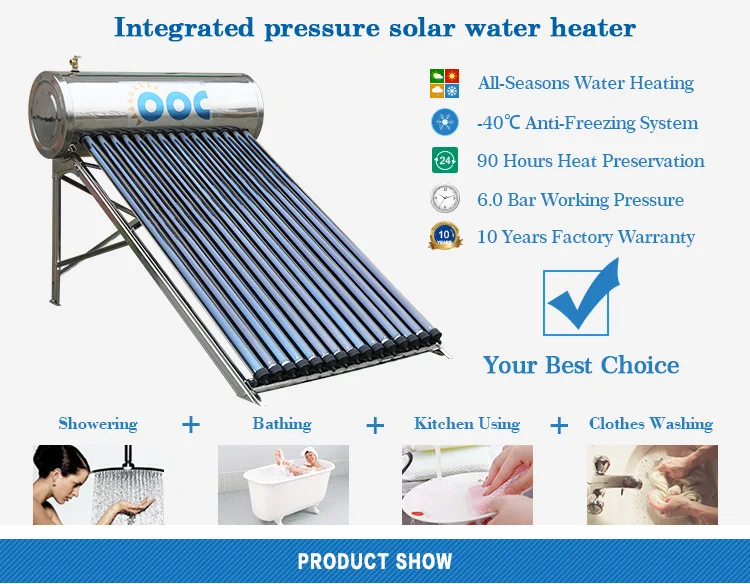 Integrated pressure solar water heater

OOC

All-Seasons Water Heating

-40℃ Anti-Freezing System

24

90 Hours Heat Preservation

6.0 Bar Working Pressure

10 YEARS

10 Years Factory Warranty

Your Best Choice

Showering + Bathing + Kitchen Using + Clothes Washing

PRODUCT SHOW